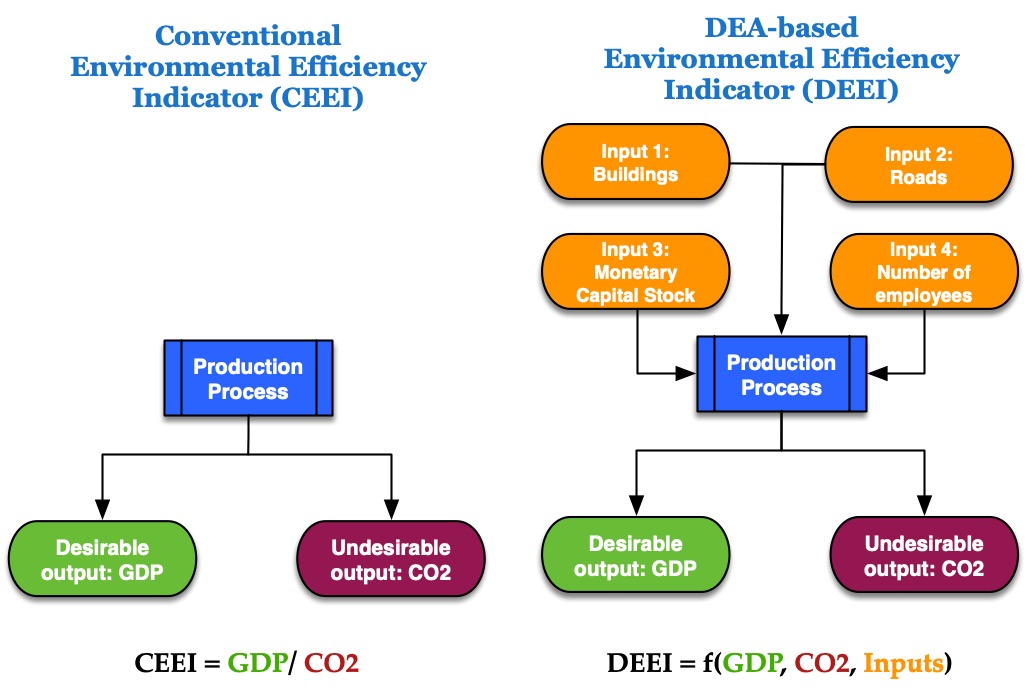 Conventional Environmental Efficiency Indicator (CEEI)

Production Process

Desirable output: GDP

Undesirable output: CO2

CEEI = GDP/ CO2

DEA-based Environmental Efficiency Indicator (DEEI)

Input 1: Buildings

Input 2: Roads

Input 3: Monetary Capital Stock

Input 4: Number of employees

Production Process

Desirable output: GDP

Undesirable output: CO2

DEEI = f(GDP, CO2, Inputs)